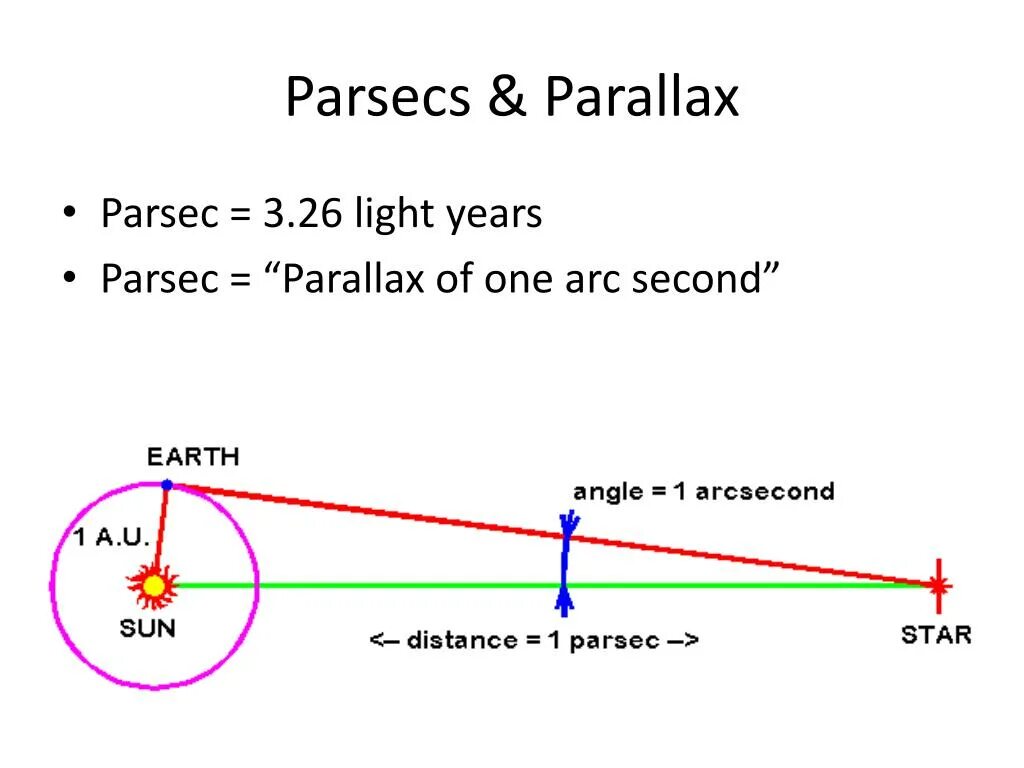 Parsecs & Parallax

• Parsec = 3.26 light years
• Parsec = “Parallax of one arc second”

EARTH

angle = 1 arcsecond

1 A.U.

SUN

<– distance = 1 parsec –>

STAR